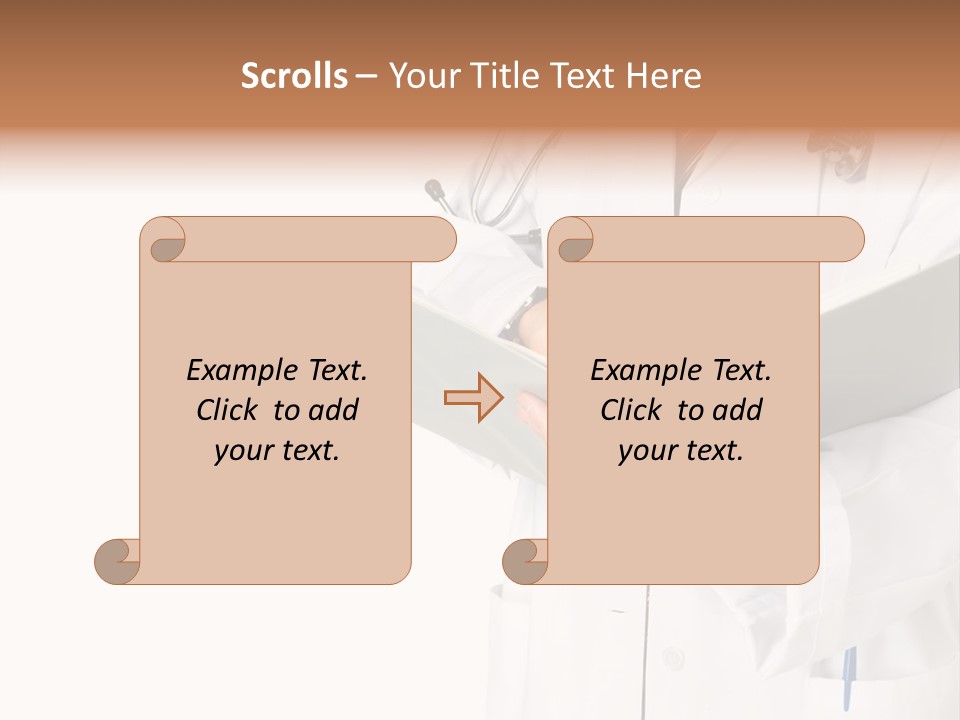 Scrolls – Your Title Text Here

Example Text.
Click to add
your text.

Example Text.
Click to add
your text.